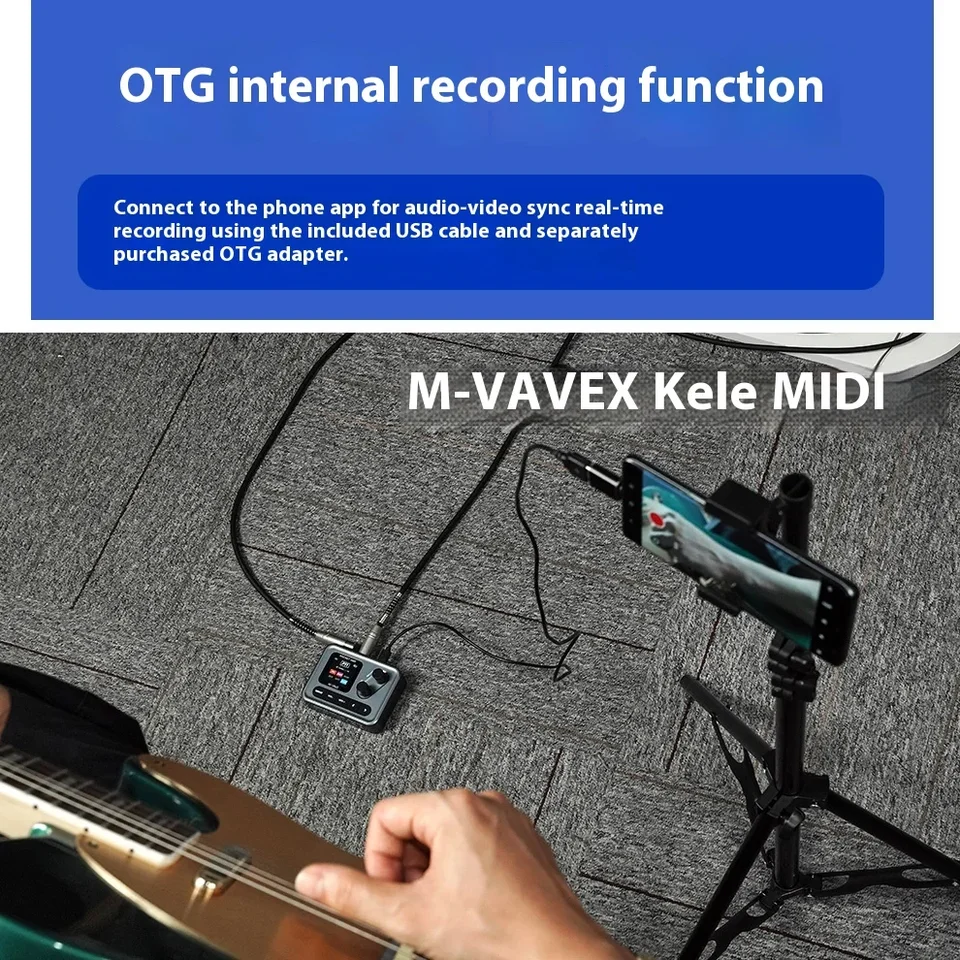 OTG internal recording function

Connect to the phone app for audio-video sync real-time recording using the included USB cable and separately purchased OTG adapter.

M-VAVEX Kele MIDI